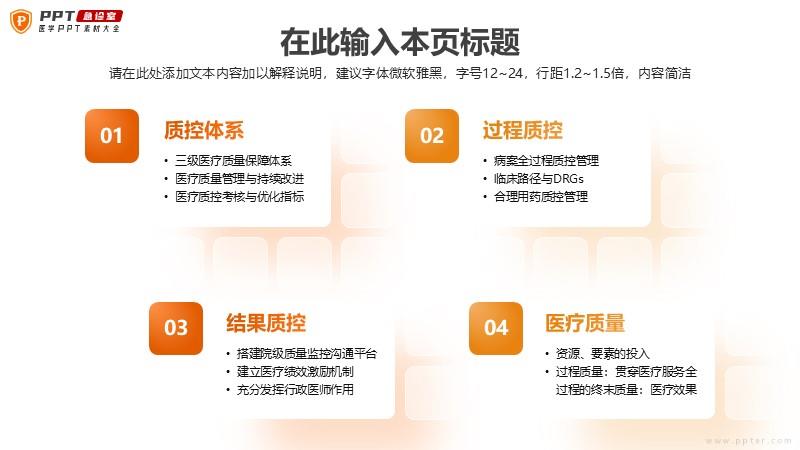 PPT 急诊室
医学PPT素材大全

在此输入本页标题

请在此处添加文本内容加以解释说明，建议字体微软雅黑，字号12~24，行距1.2~1.5倍，内容简洁

01
质控体系
• 三级医疗质量保障体系
• 医疗质量管理与持续改进
• 医疗质控考核与优化指标

02
过程质控
• 病案全过程质控管理
• 临床路径与DRGs
• 合理用药质控管理

03
结果质控
• 搭建院级质量监控沟通平台
• 建立医疗绩效激励机制
• 充分发挥行政医师作用

04
医疗质量
• 资源、要素的投入
• 过程质量：贯穿医疗服务全过程的终末质量：医疗效果

www.ppter.com